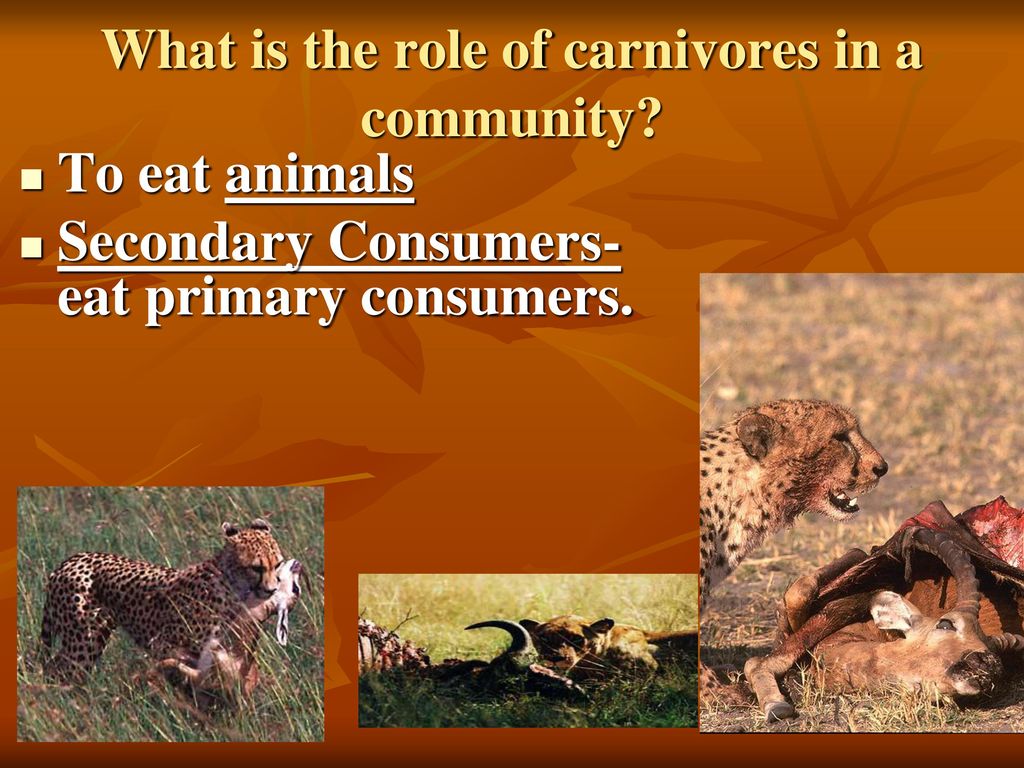 What is the role of carnivores in a community?

- To eat animals
- Secondary Consumers- eat primary consumers.